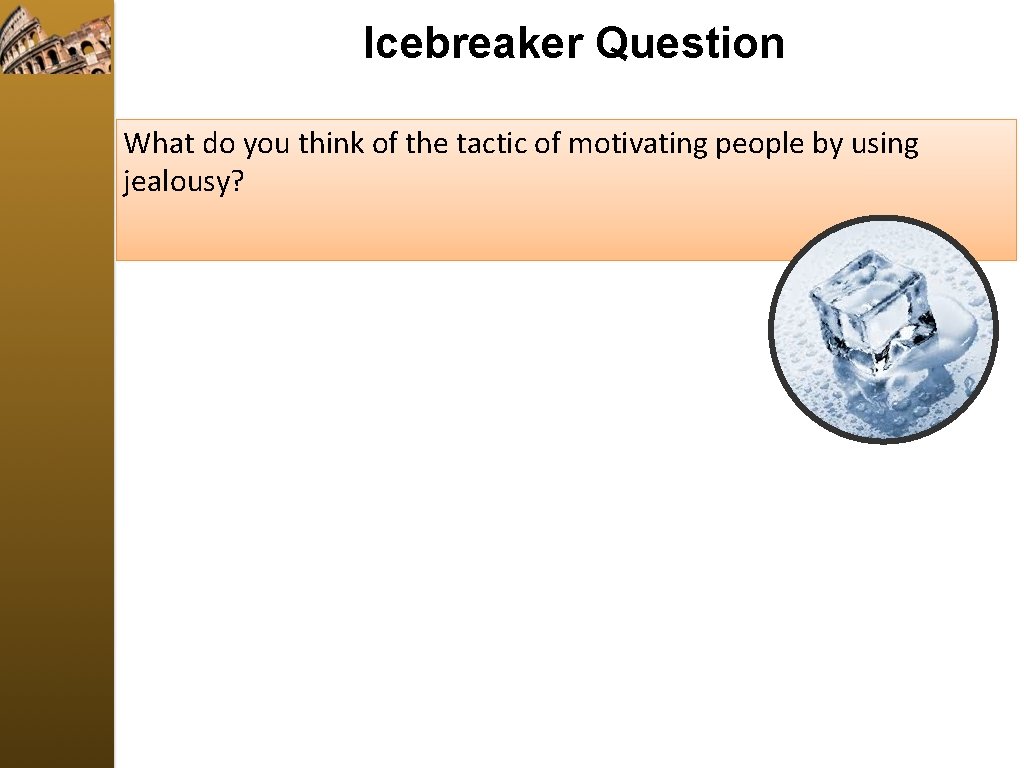 Icebreaker Question

What do you think of the tactic of motivating people by using jealousy?